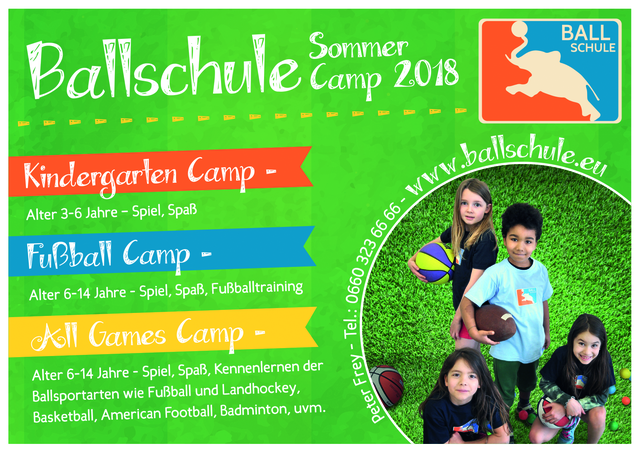 Ballschule Sommer Camp 2018

BALL SCHULE

Kindergarten Camp -

Alter 3-6 Jahre - Spiel, Spaß

Fußball Camp -

Alter 6-14 Jahre - Spiel, Spaß, Fußballtraining

All Games Camp -

Alter 6-14 Jahre - Spiel, Spaß, Kennenlernen der Ballsportarten wie Fußball und Landhockey, Basketball, American Football, Badminton, uvm.

Peter Frey - Tel.: 0660 323 66 66 - www.ballschule.eu